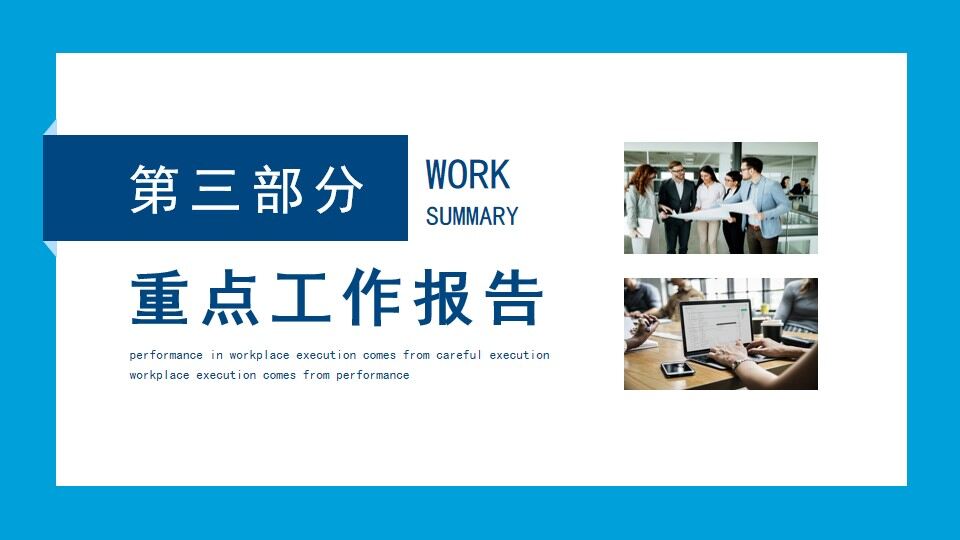 第三部分

WORK
SUMMARY

重点工作报告

performance in workplace execution comes from careful execution
workplace execution comes from performance